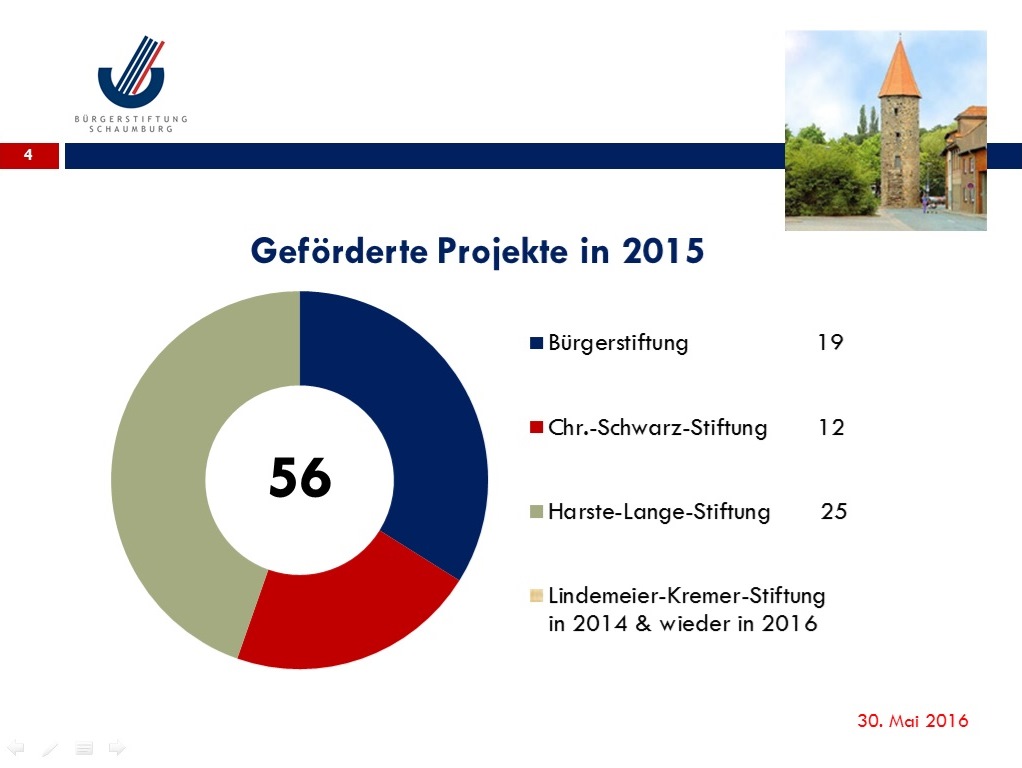 BÜRGERSTIFTUNG SCHAUMBURG

4

Geförderte Projekte in 2015

56

Bürgerstiftung 19

Chr.-Schwarz-Stiftung 12

Harste-Lange-Stiftung 25

Lindemeier-Kremer-Stiftung in 2014 & wieder in 2016

30. Mai 2016